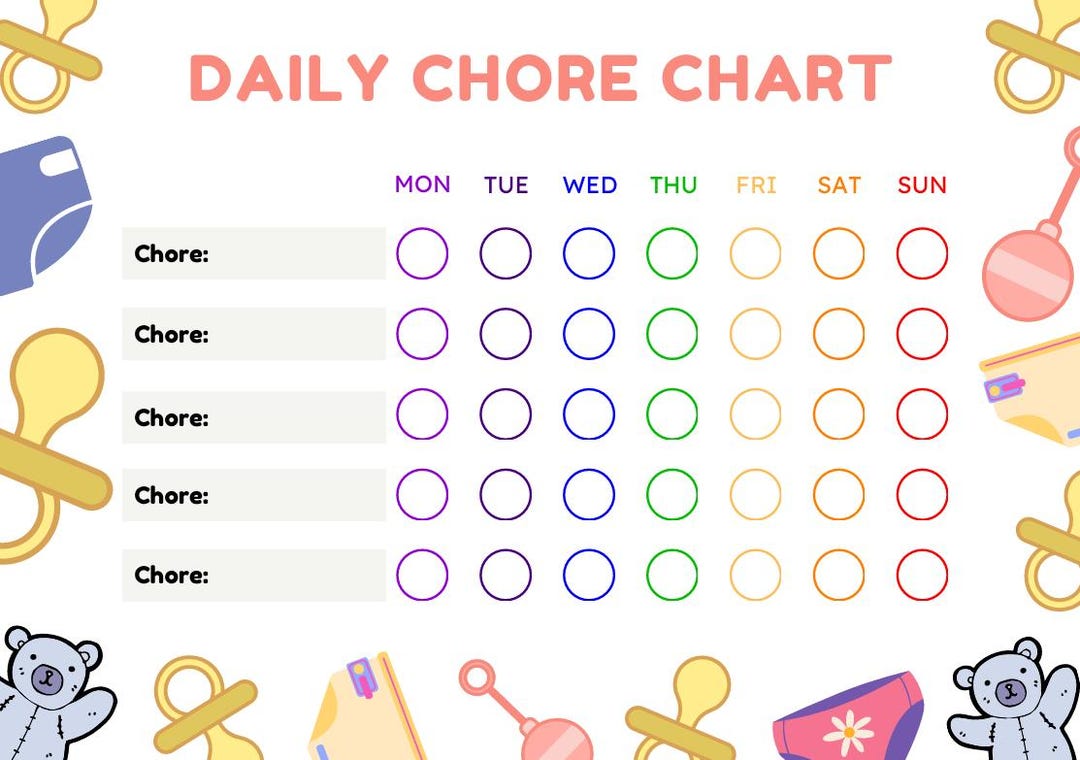 DAILY CHORE CHART

| | MON | TUE | WED | THU | FRI | SAT | SUN |
|---|---|---|---|---|---|---|---|
| Chore: | | | | | | | |
| Chore: | | | | | | | |
| Chore: | | | | | | | |
| Chore: | | | | | | | |
| Chore: | | | | | | | |